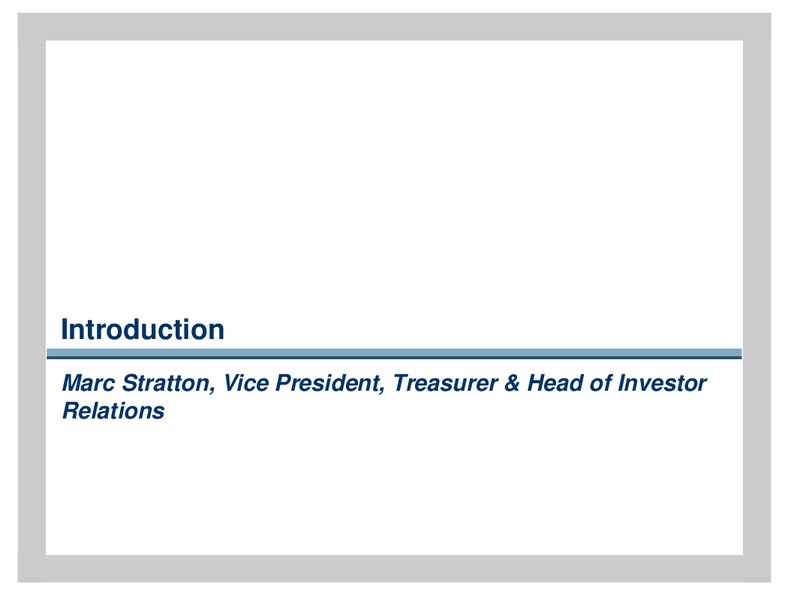 Introduction

Marc Stratton, Vice President, Treasurer & Head of Investor Relations